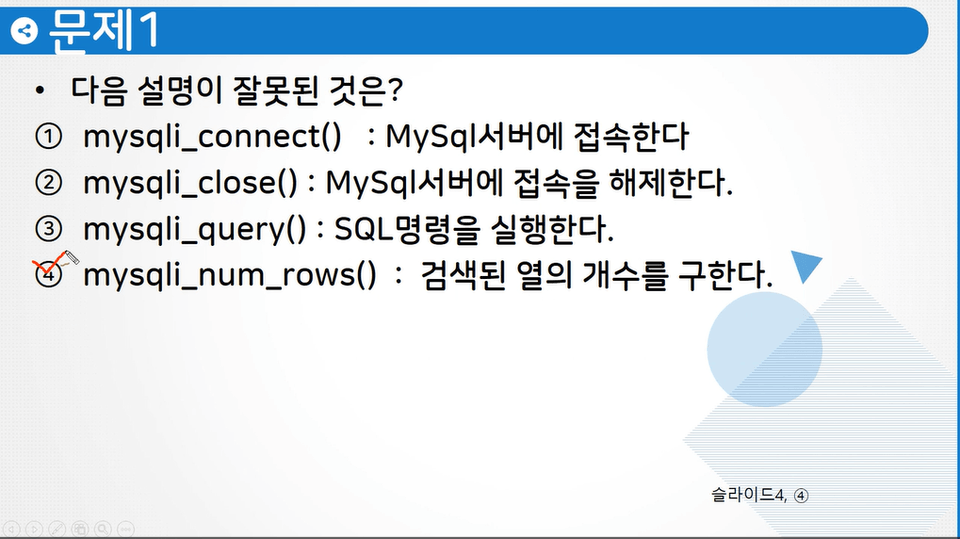 문제1

• 다음 설명이 잘못된 것은?

① mysqli_connect() : MySql서버에 접속한다

② mysqli_close() : MySql서버에 접속을 해제한다.

③ mysqli_query() : SQL명령을 실행한다.

④ mysqli_num_rows() : 검색된 열의 개수를 구한다.

슬라이드4, ④